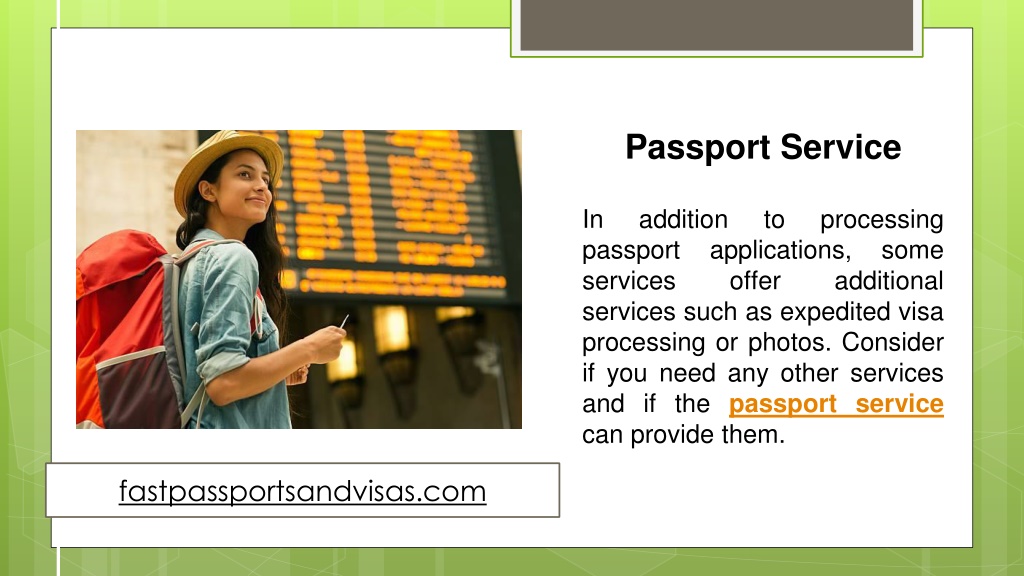 Passport Service

In addition to processing passport applications, some services offer additional services such as expedited visa processing or photos. Consider if you need any other services and if the passport service can provide them.

fastpassportsandvisas.com